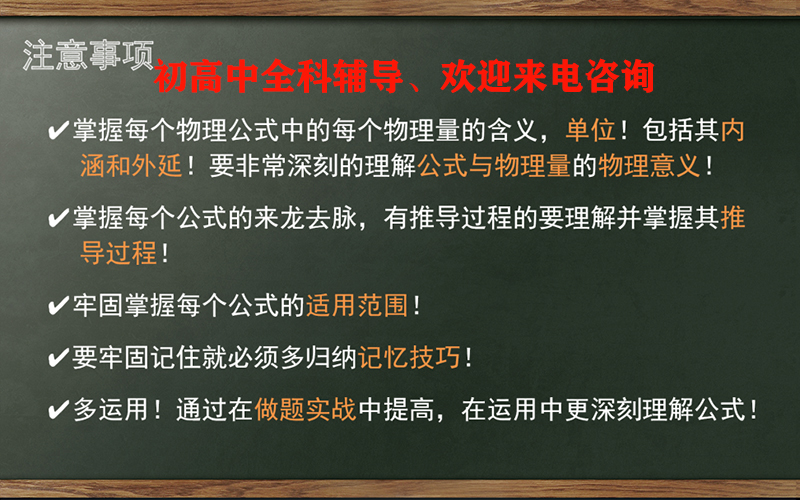 注意事项

初高中全科辅导、欢迎来电咨询

✔掌握每个物理公式中的每个物理量的含义，单位！包括其内涵和外延！要非常深刻的理解公式与物理量的物理意义！

✔掌握每个公式的来龙去脉，有推导过程的要理解并掌握其推导过程！

✔牢固掌握每个公式的适用范围！

✔要牢固记住就必须多归纳记忆技巧！

✔多运用！通过在做题实战中提高，在运用中更深刻理解公式！